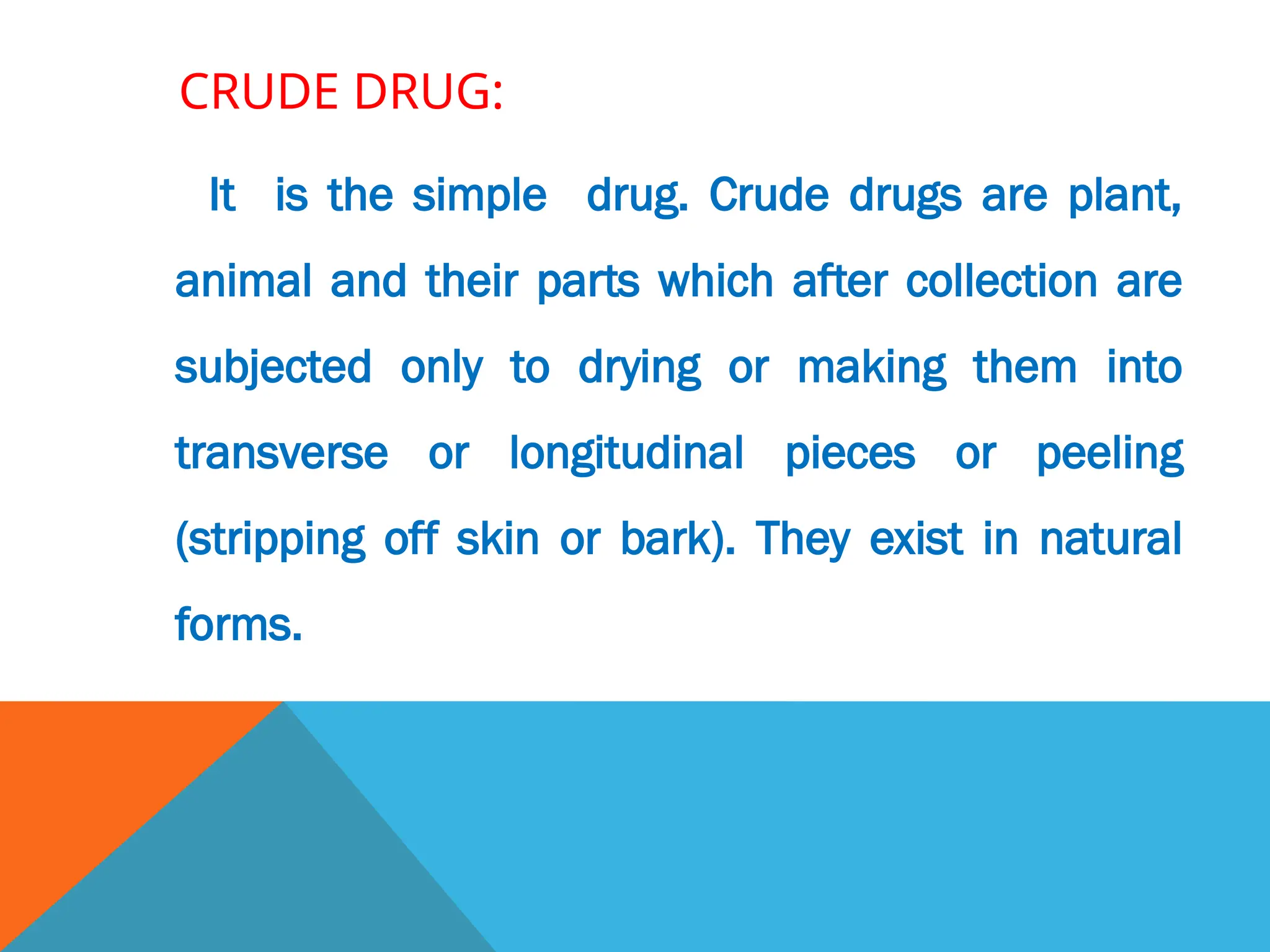 CRUDE DRUG:

It is the simple drug. Crude drugs are plant, animal and their parts which after collection are subjected only to drying or making them into transverse or longitudinal pieces or peeling (stripping off skin or bark). They exist in natural forms.